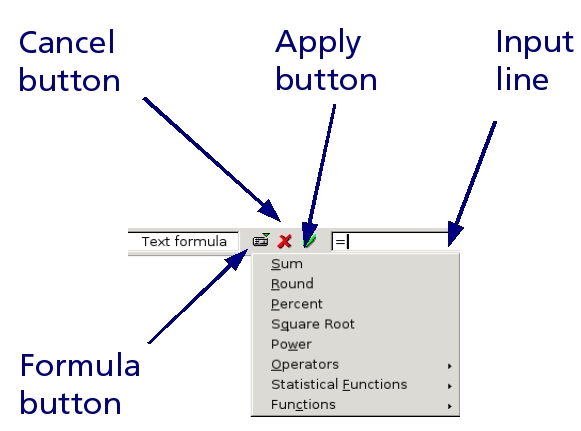 Cancel button

Apply button

Input line

Text formula

=

Sum
Round
Percent
Square Root
Power
Operators
Statistical Functions
Functions

Formula button